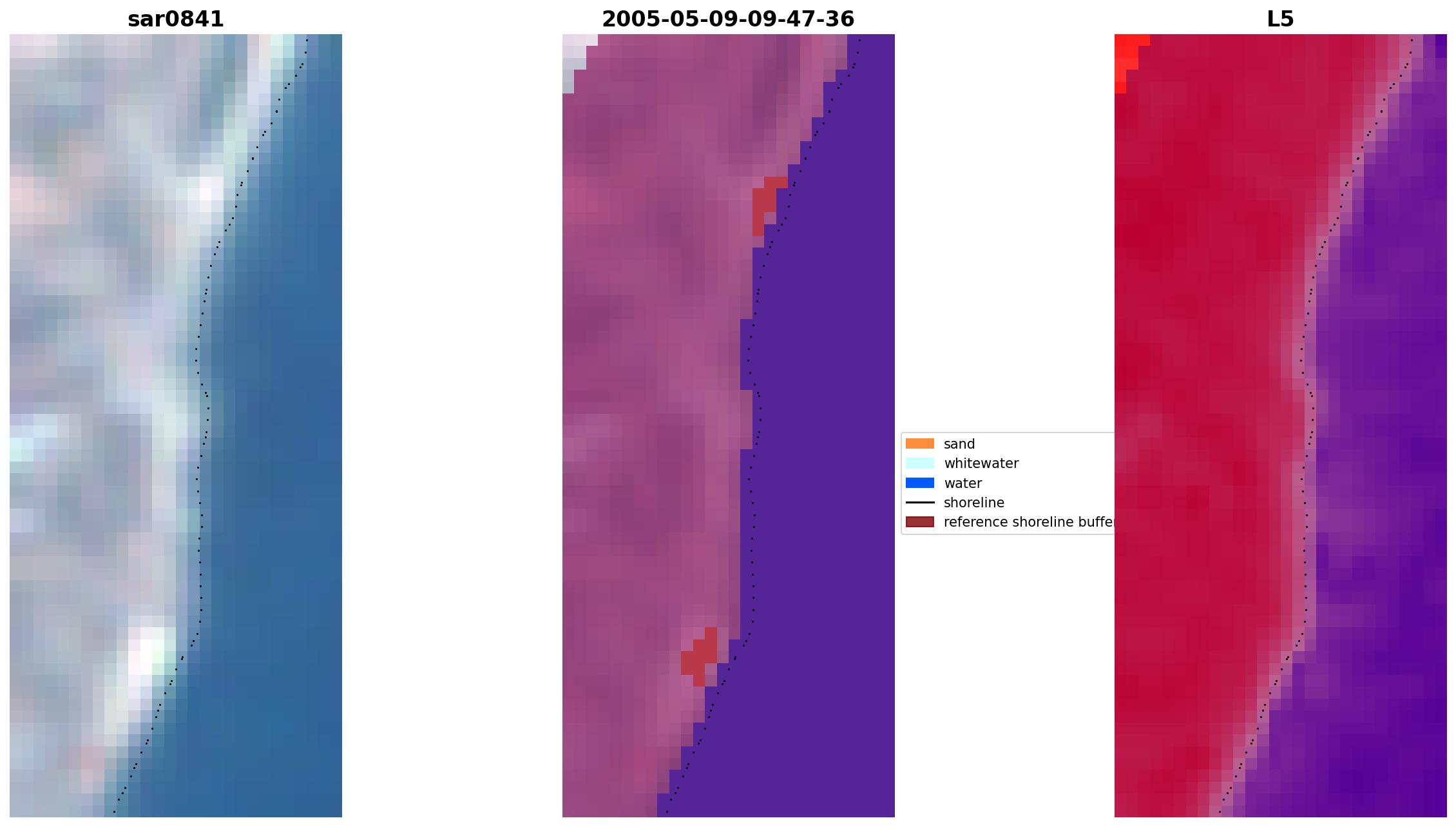 sar0841

2005-05-09-09-47-36

L5

sand
whitewater
water
shoreline
reference shoreline buffer